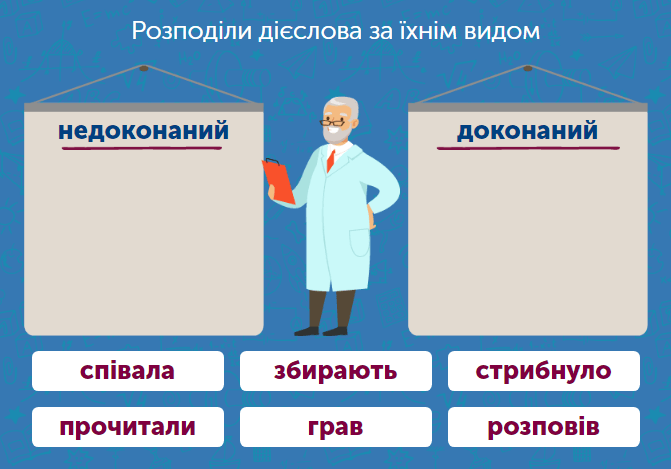 Розподіли дієслова за їхнім видом

недоконаний

доконаний

співала

збирають

стрибнуло

прочитали

грав

розповів